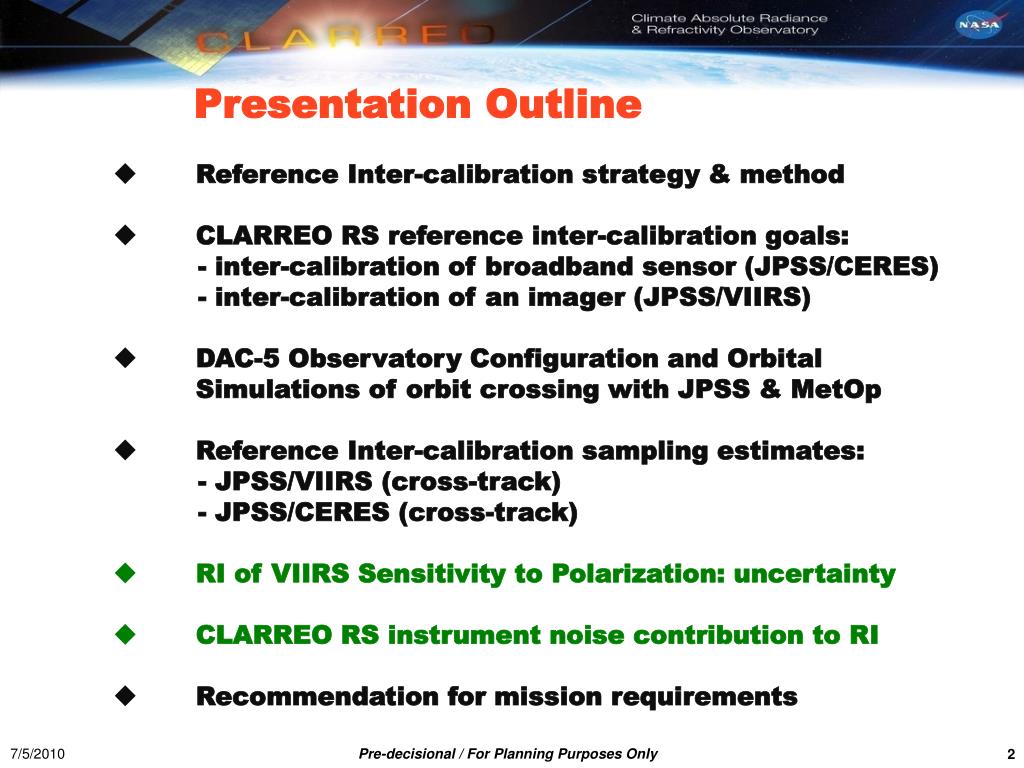 CLARREO

Climate Absolute Radiance & Refractivity Observatory

NASA

Presentation Outline

◆ Reference Inter-calibration strategy & method

◆ CLARREO RS reference inter-calibration goals:
- inter-calibration of broadband sensor (JPSS/CERES)
- inter-calibration of an imager (JPSS/VIIRS)

◆ DAC-5 Observatory Configuration and Orbital Simulations of orbit crossing with JPSS & MetOp

◆ Reference Inter-calibration sampling estimates:
- JPSS/VIIRS (cross-track)
- JPSS/CERES (cross-track)

◆ RI of VIIRS Sensitivity to Polarization: uncertainty

◆ CLARREO RS instrument noise contribution to RI

◆ Recommendation for mission requirements

7/5/2010

Pre-decisional / For Planning Purposes Only

2